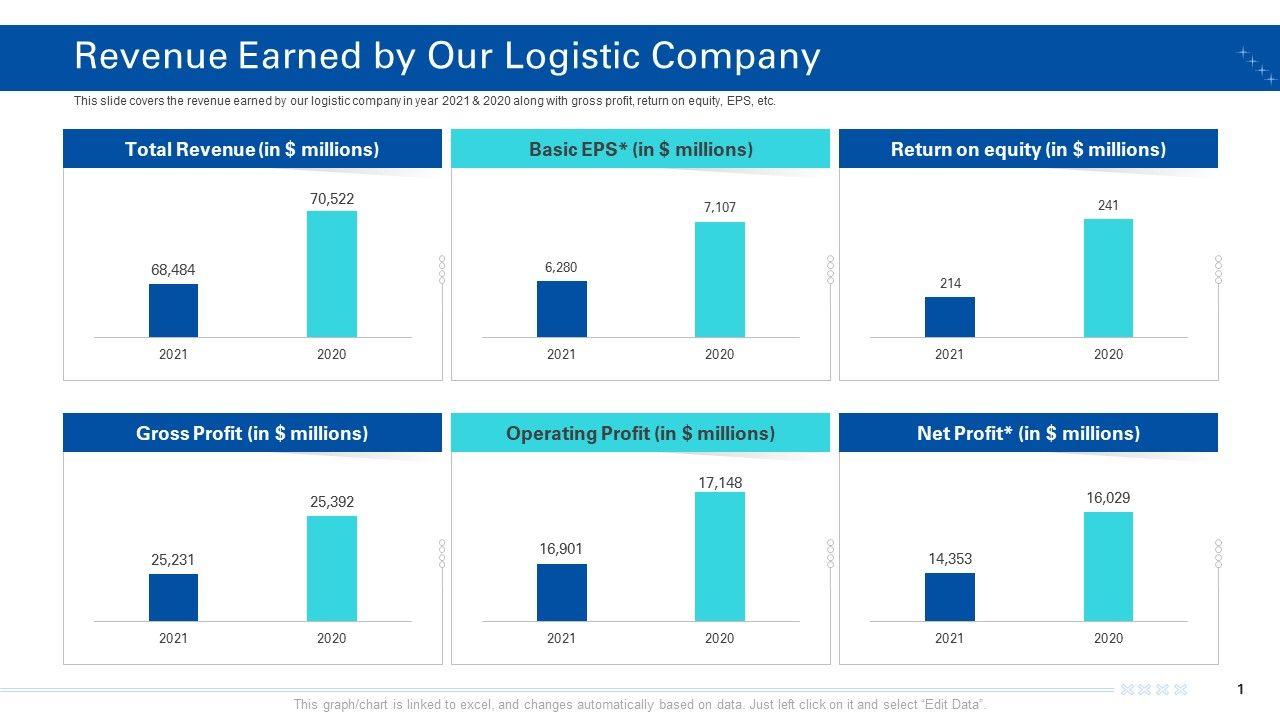 Revenue Earned by Our Logistic Company

This slide covers the revenue earned by our logistic company in year 2021 & 2020 along with gross profit, return on equity, EPS, etc.

Total Revenue (in $ millions)

68,484
70,522
2021
2020

Basic EPS* (in $ millions)

6,280
7,107
2021
2020

Return on equity (in $ millions)

214
241
2021
2020

Gross Profit (in $ millions)

25,231
25,392
2021
2020

Operating Profit (in $ millions)

16,901
17,148
2021
2020

Net Profit* (in $ millions)

14,353
16,029
2021
2020

This graph/chart is linked to excel, and changes automatically based on data. Just left click on it and select "Edit Data".

1